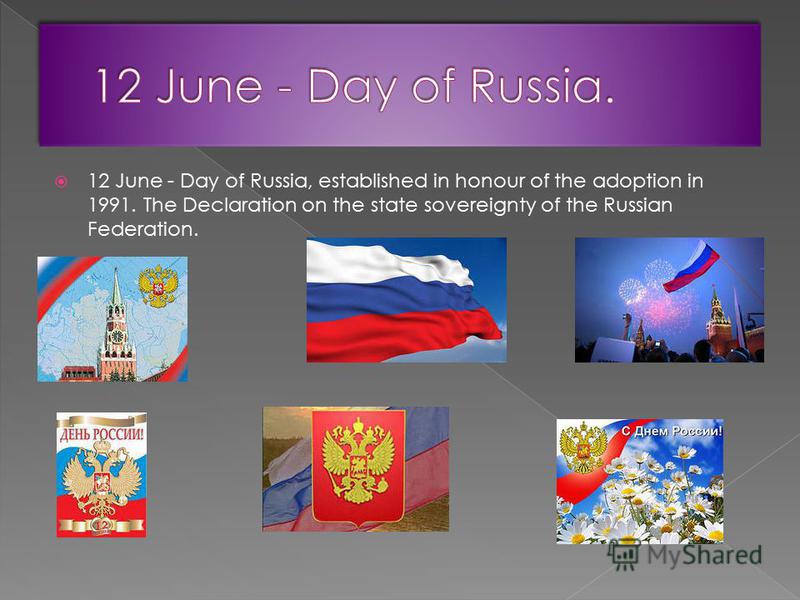 12 June - Day of Russia.

12 June - Day of Russia, established in honour of the adoption in 1991. The Declaration on the state sovereignty of the Russian Federation.

ДЕНЬ РОССИИ!

12

С Днем России!

MyShared